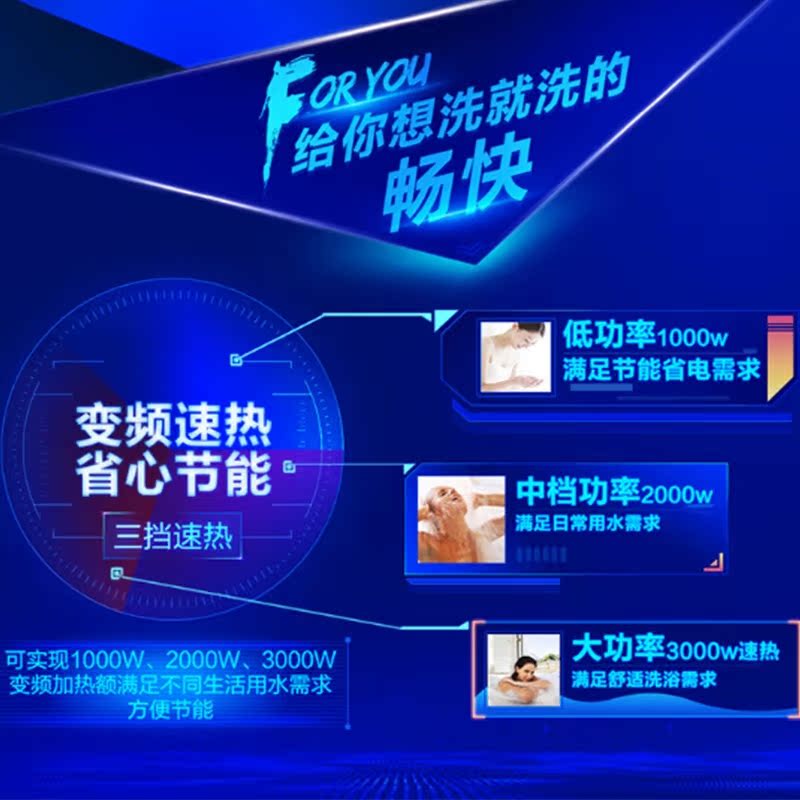 FOR YOU
给你想洗就洗的
畅快

变频速热
省心节能
三挡速热

可实现1000W、2000W、3000W
变频加热额满足不同生活用水需求
方便节能

低功率1000w
满足节能省电需求

中档功率2000w
满足日常用水需求

大功率3000w速热
满足舒适洗浴需求